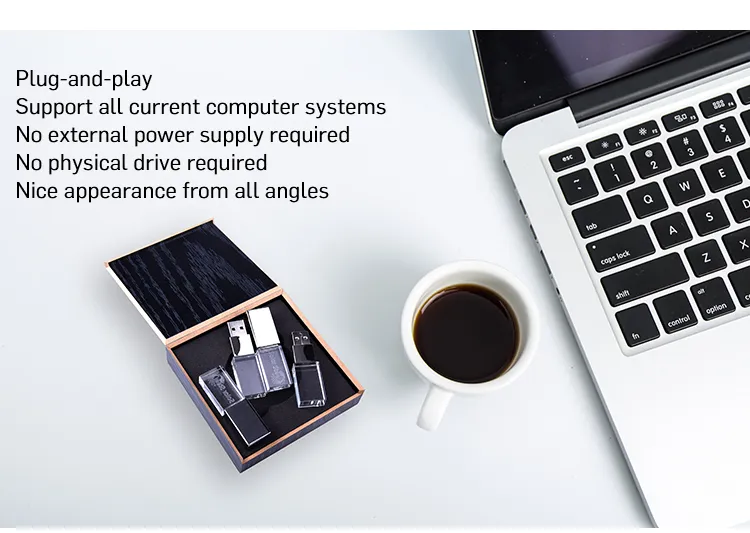 Plug-and-play
Support all current computer systems
No external power supply required
No physical drive required
Nice appearance from all angles

esc
F1
F2
F3
F4
~
`
!
1
@
2
#
3
$
4
tab
Q
W
E
caps lock
A
S
shift
Z
fn
control
alt
option